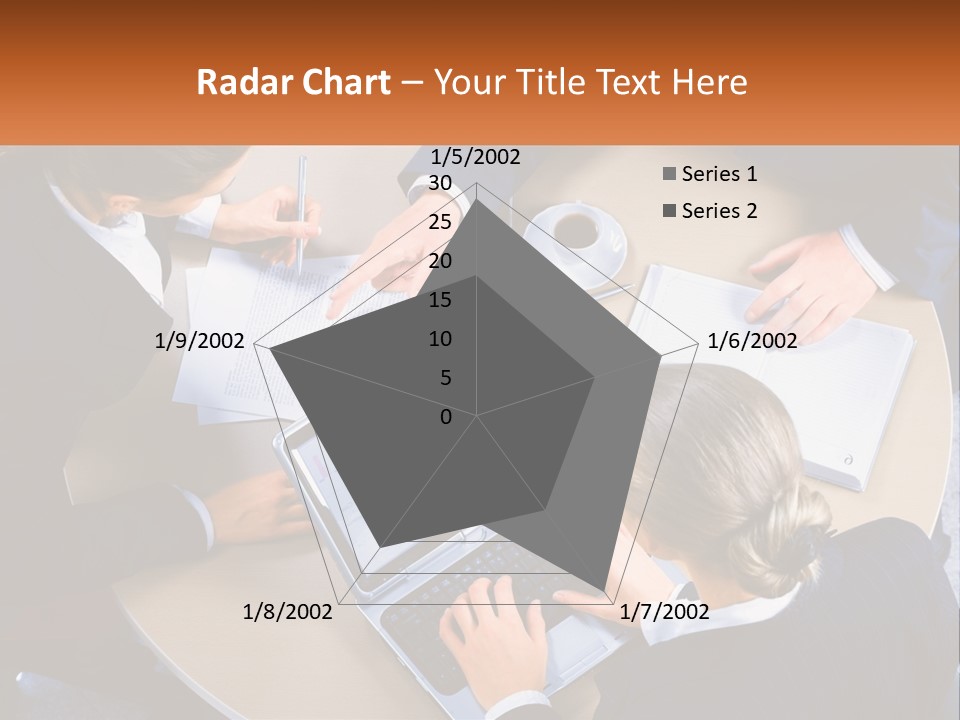 Radar Chart – Your Title Text Here

1/5/2002
30
25
20
15
10
5
0
1/6/2002
1/7/2002
1/8/2002
1/9/2002

Series 1
Series 2